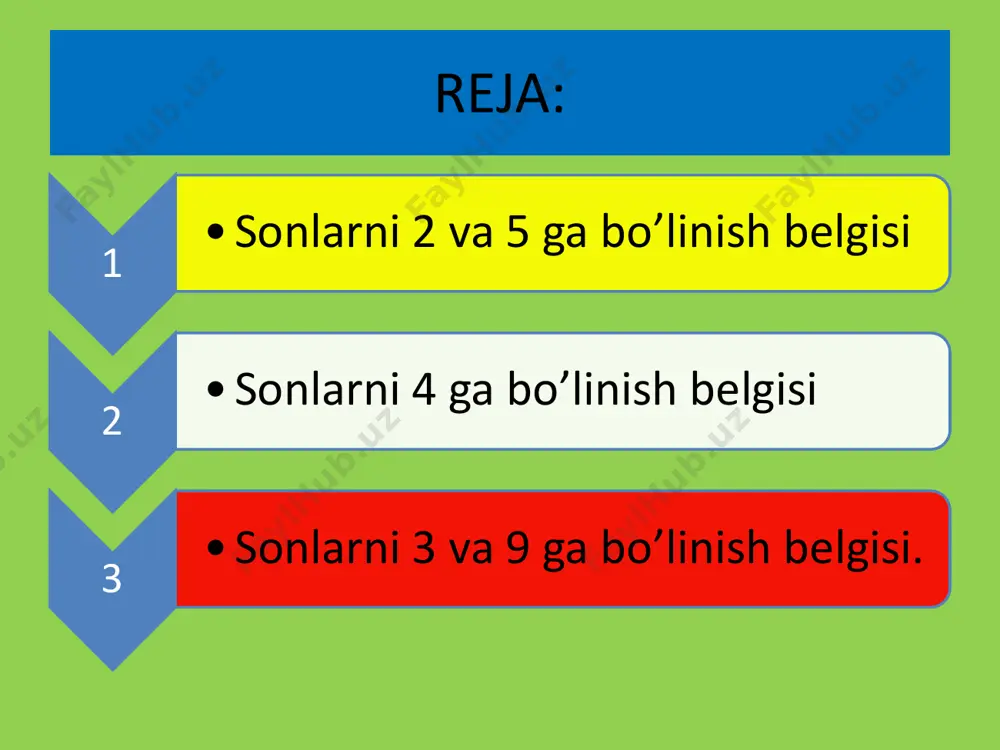 REJA:

1

• Sonlarni 2 va 5 ga bo’linish belgisi

2

• Sonlarni 4 ga bo’linish belgisi

3

• Sonlarni 3 va 9 ga bo’linish belgisi.

FaylHub.uz